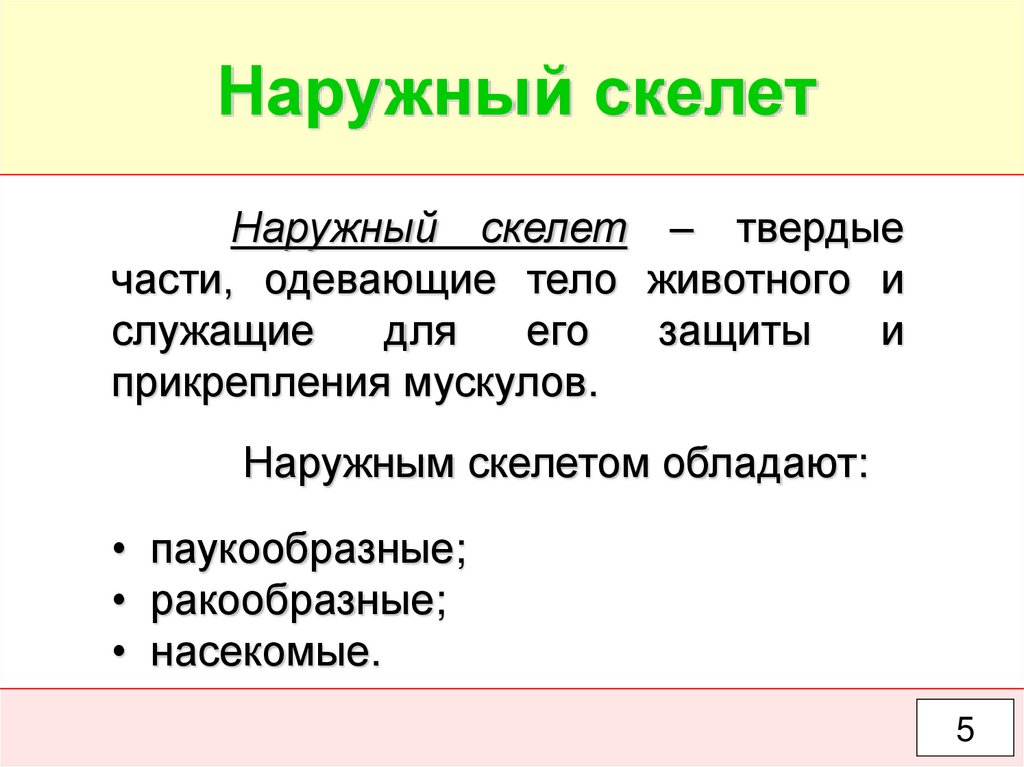 Наружный скелет

Наружный скелет – твердые части, одевающие тело животного и служащие для его защиты и прикрепления мускулов.

Наружным скелетом обладают:

• паукообразные;
• ракообразные;
• насекомые.

5